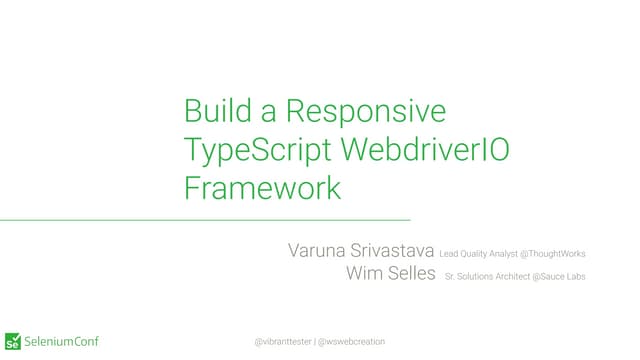 Build a Responsive TypeScript WebdriverIO Framework

Varuna Srivastava Lead Quality Analyst @ThoughtWorks
Wim Selles Sr. Solutions Architect @Sauce Labs

Se SeleniumConf

@vibranttester | @wswebcreation